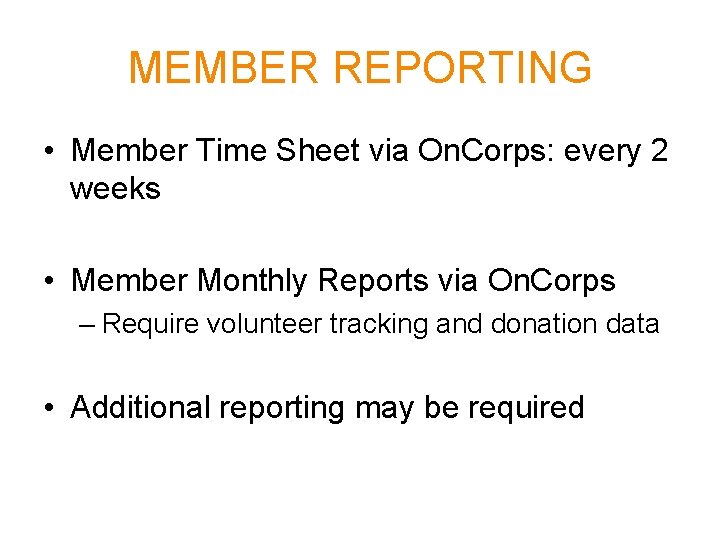 MEMBER REPORTING

• Member Time Sheet via OnCorps: every 2 weeks

• Member Monthly Reports via OnCorps
– Require volunteer tracking and donation data

• Additional reporting may be required